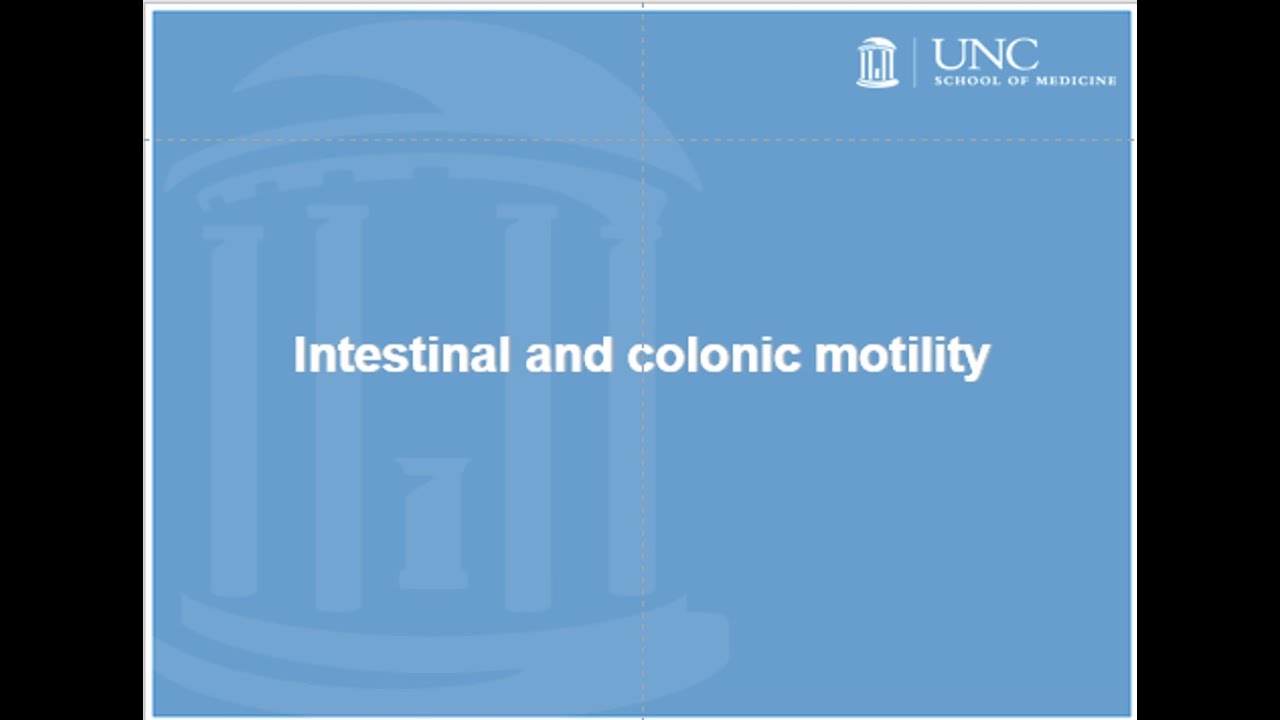 UNC
SCHOOL OF MEDICINE

Intestinal and colonic motility